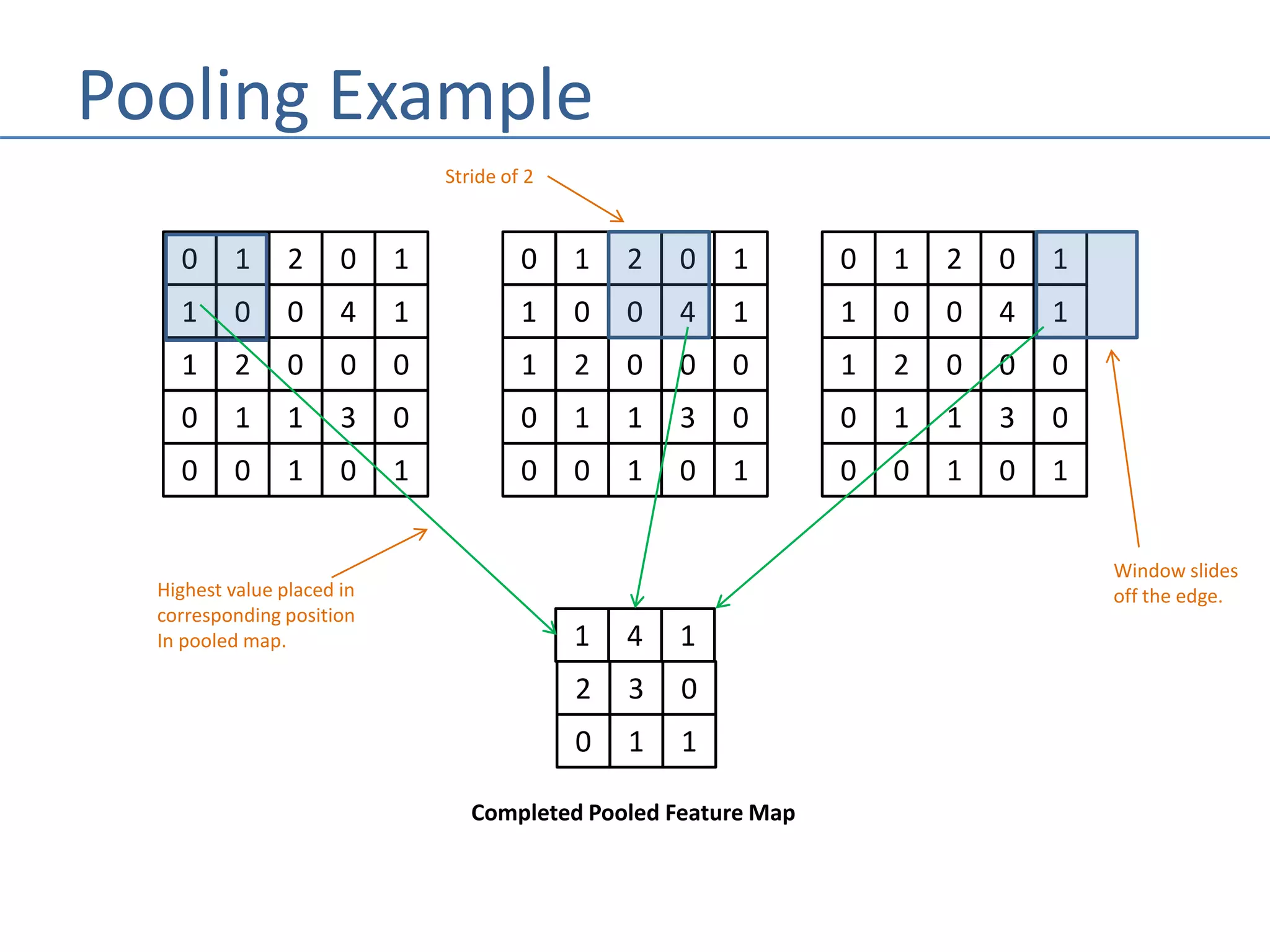 Pooling Example

Stride of 2

| 0 | 1 | 2 | 0 | 1 |
|---|---|---|---|---|
| 1 | 0 | 0 | 4 | 1 |
| 1 | 2 | 0 | 0 | 0 |
| 0 | 1 | 1 | 3 | 0 |
| 0 | 0 | 1 | 0 | 1 |

| 0 | 1 | 2 | 0 | 1 |
|---|---|---|---|---|
| 1 | 0 | 0 | 4 | 1 |
| 1 | 2 | 0 | 0 | 0 |
| 0 | 1 | 1 | 3 | 0 |
| 0 | 0 | 1 | 0 | 1 |

| 0 | 1 | 2 | 0 | 1 |
|---|---|---|---|---|
| 1 | 0 | 0 | 4 | 1 |
| 1 | 2 | 0 | 0 | 0 |
| 0 | 1 | 1 | 3 | 0 |
| 0 | 0 | 1 | 0 | 1 |

Highest value placed in corresponding position In pooled map.

Window slides off the edge.

| 1 | 4 | 1 |
|---|---|---|
| 2 | 3 | 0 |
| 0 | 1 | 1 |

Completed Pooled Feature Map